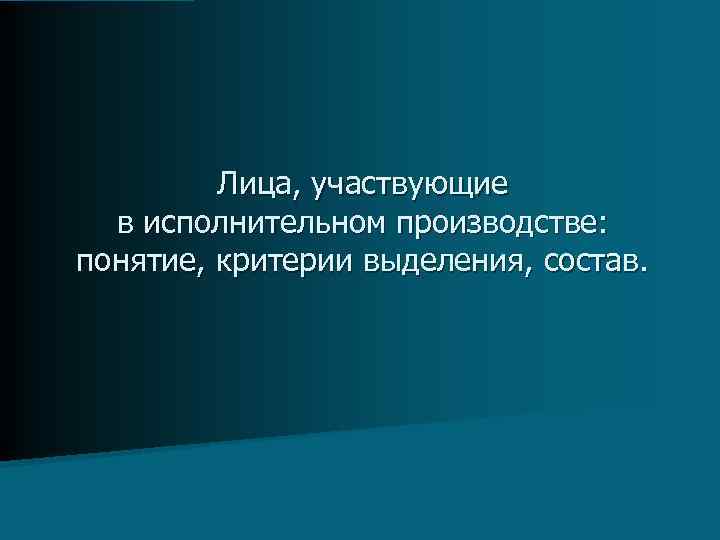 Лица, участвующие
в исполнительном производстве:
понятие, критерии выделения, состав.